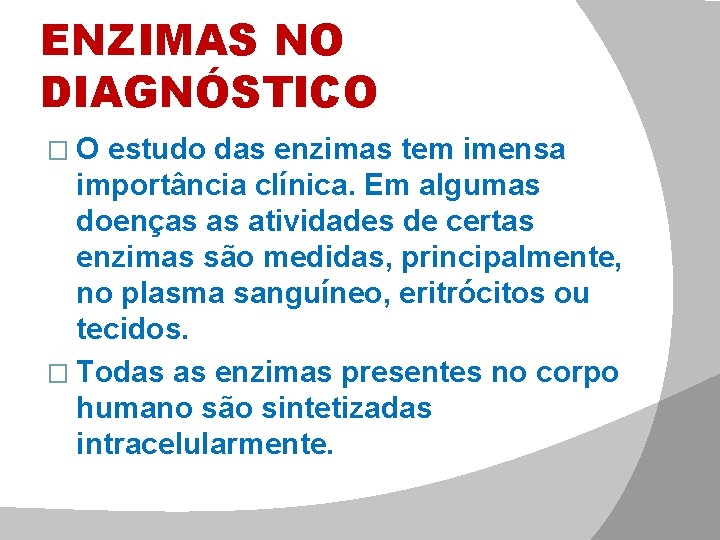 ENZIMAS NO DIAGNÓSTICO

□ O estudo das enzimas tem imensa importância clínica. Em algumas doenças as atividades de certas enzimas são medidas, principalmente, no plasma sanguíneo, eritrócitos ou tecidos.

□ Todas as enzimas presentes no corpo humano são sintetizadas intracelularmente.